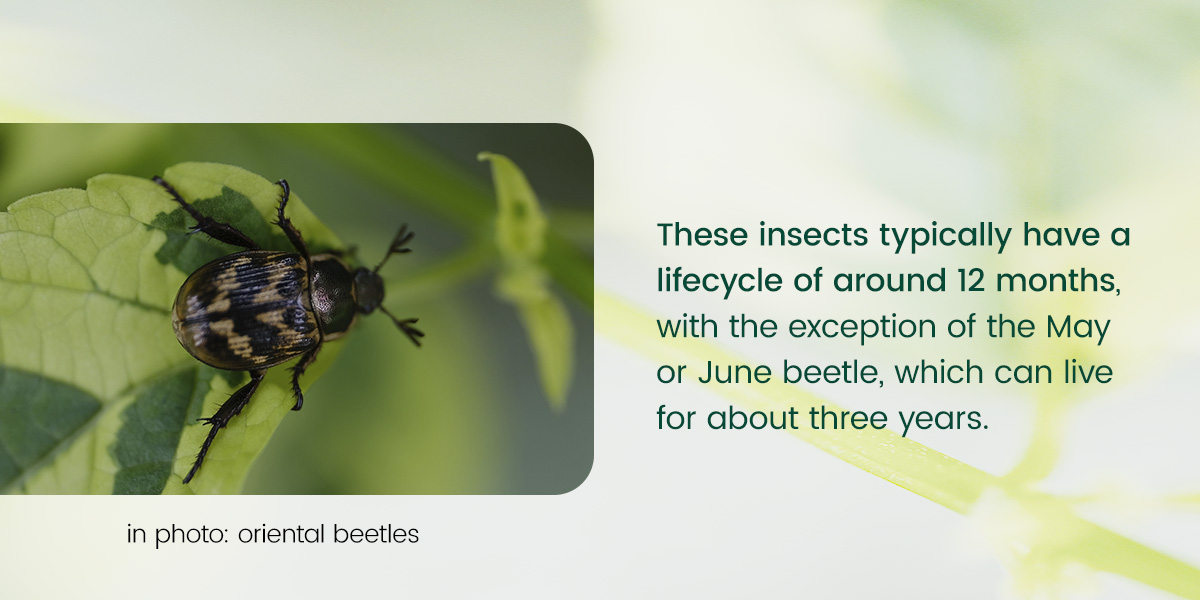 These insects typically have a lifecycle of around 12 months, with the exception of the May or June beetle, which can live for about three years.

in photo: oriental beetles